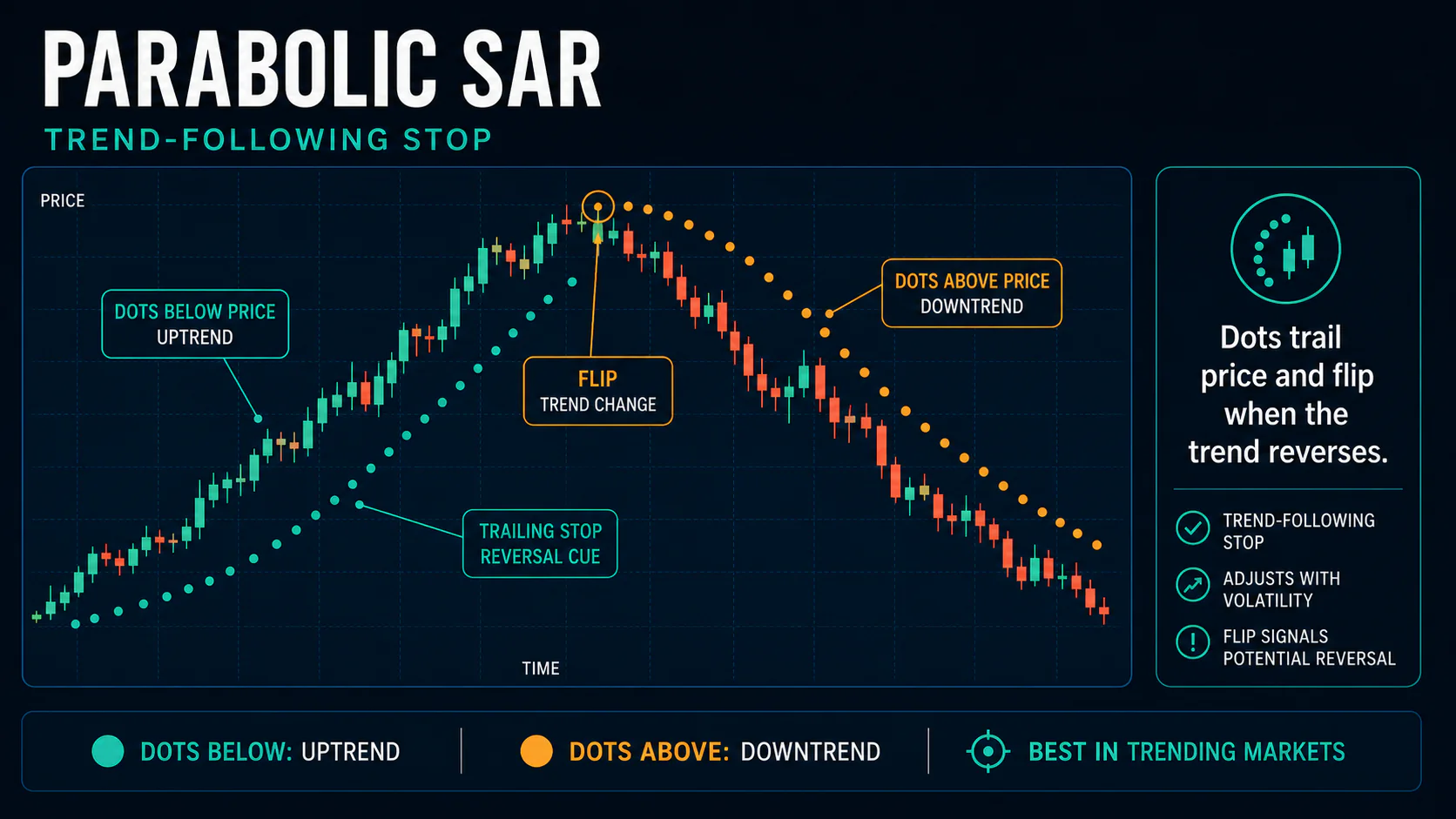 PARABOLIC SAR

TREND-FOLLOWING STOP

PRICE

DOTS BELOW PRICE
UPTREND

FLIP
TREND CHANGE

DOTS ABOVE PRICE
DOWNTREND

TRAILING STOP
REVERSAL CUE

TIME

Dots trail price and flip when the trend reverses.

TREND-FOLLOWING STOP

ADJUSTS WITH VOLATILITY

FLIP SIGNALS POTENTIAL REVERSAL

DOTS BELOW: UPTREND

DOTS ABOVE: DOWNTREND

BEST IN TRENDING MARKETS